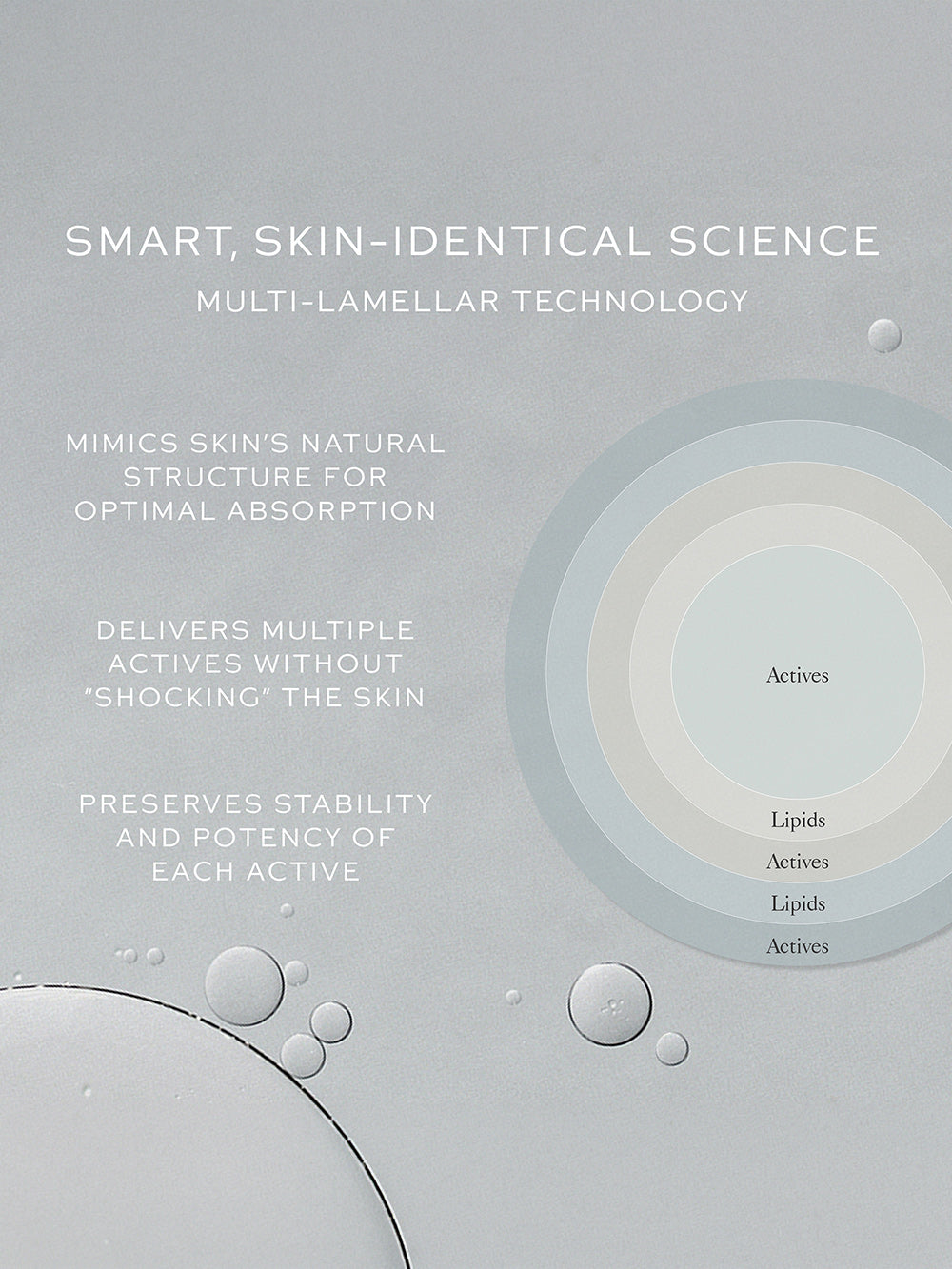 SMART, SKIN-IDENTICAL SCIENCE
MULTI-LAMELLAR TECHNOLOGY

MIMICS SKIN'S NATURAL STRUCTURE FOR OPTIMAL ABSORPTION

DELIVERS MULTIPLE ACTIVES WITHOUT "SHOCKING" THE SKIN

PRESERVES STABILITY AND POTENCY OF EACH ACTIVE

Actives
Lipids
Actives
Lipids
Actives